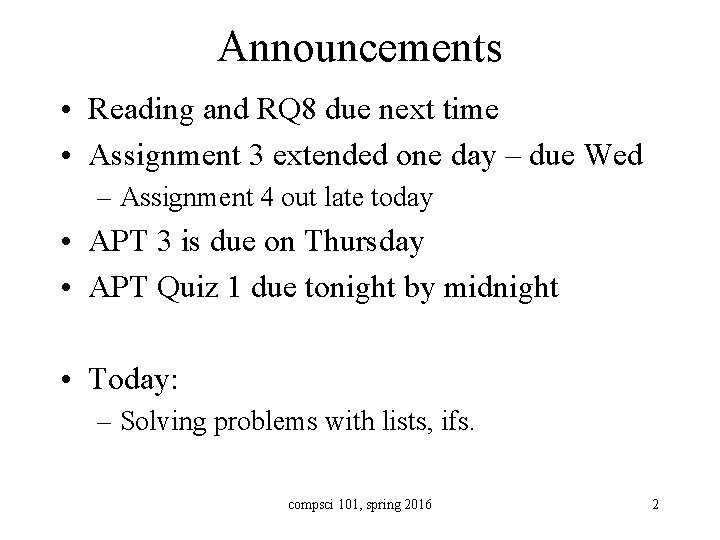 Announcements

• Reading and RQ8 due next time
• Assignment 3 extended one day – due Wed
– Assignment 4 out late today
• APT 3 is due on Thursday
• APT Quiz 1 due tonight by midnight

• Today:
– Solving problems with lists, ifs.

compsci 101, spring 2016

2